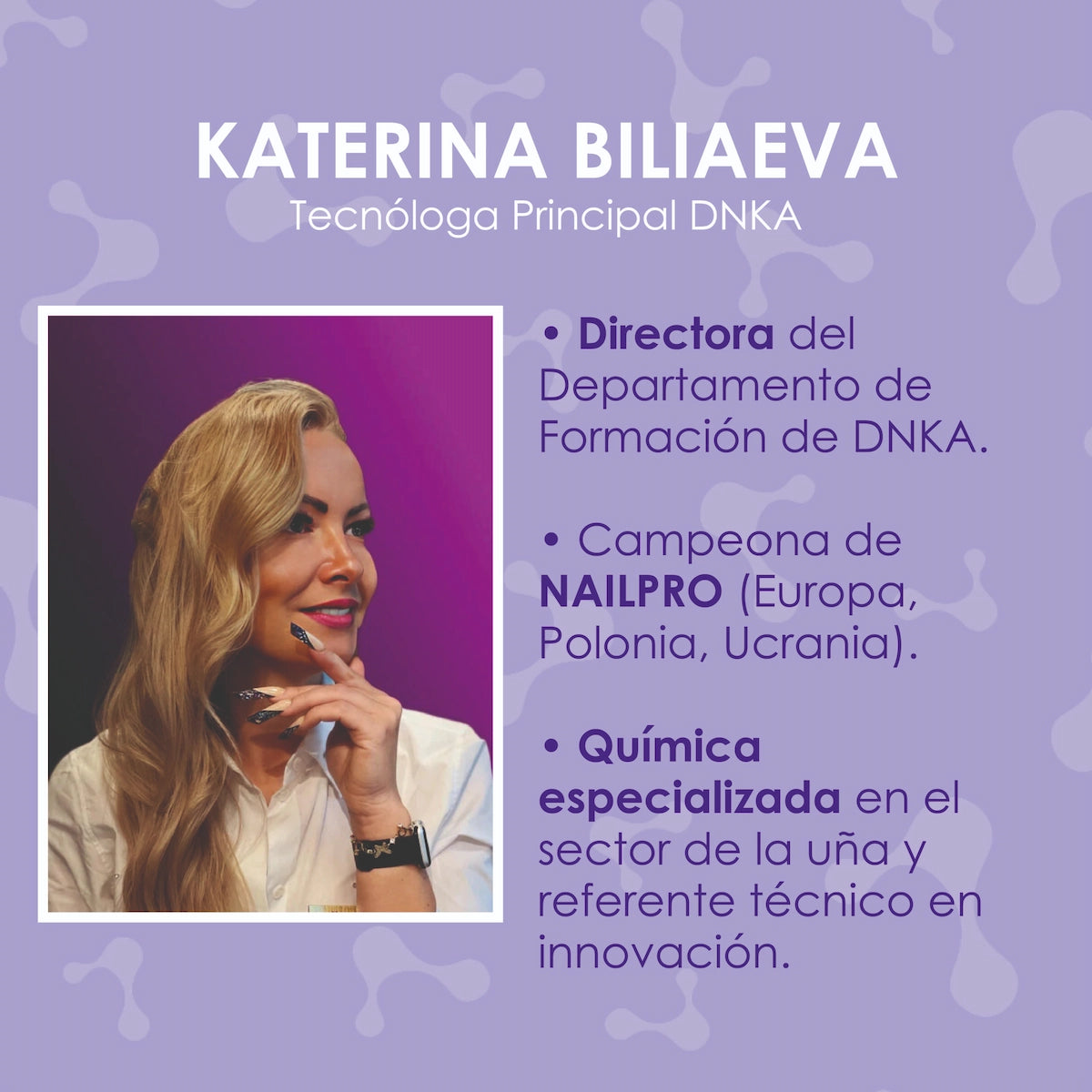 KATERINA BILIAEVA
Tecnóloga Principal DNKA

• Directora del Departamento de Formación de DNKA.

• Campeona de NAILPRO (Europa, Polonia, Ucrania).

• Química especializada en el sector de la uña y referente técnico en innovación.